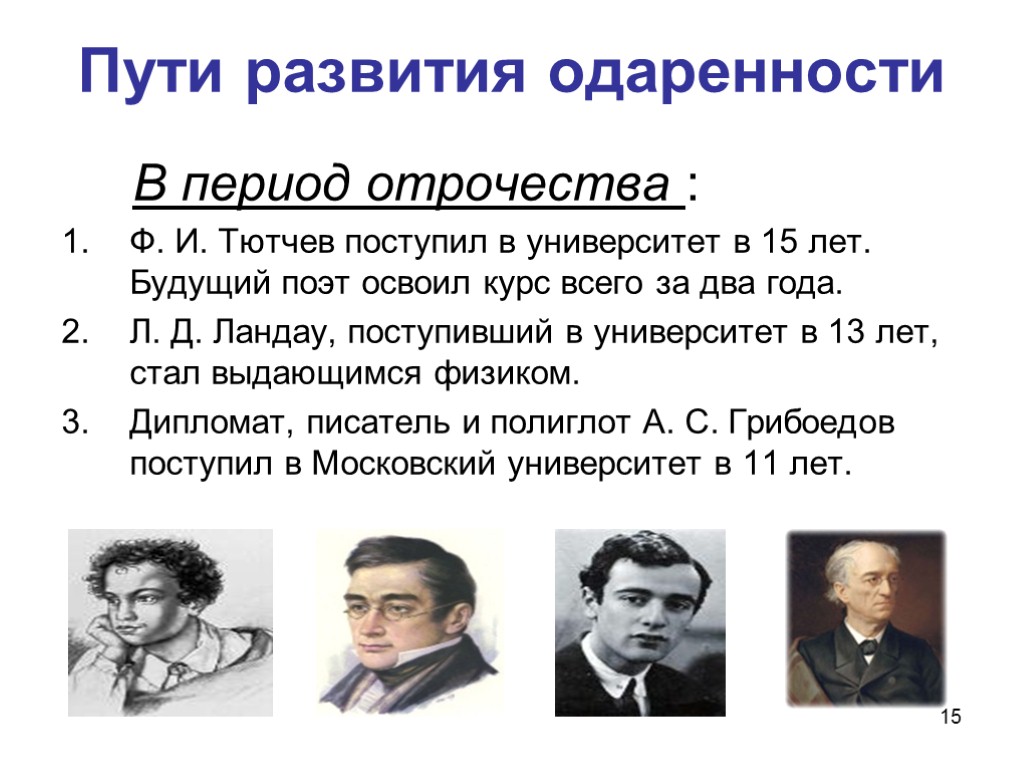 Пути развития одаренности

В период отрочества :

1. Ф. И. Тютчев поступил в университет в 15 лет. Будущий поэт освоил курс всего за два года.
2. Л. Д. Ландау, поступивший в университет в 13 лет, стал выдающимся физиком.
3. Дипломат, писатель и полиглот А. С. Грибоедов поступил в Московский университет в 11 лет.

15